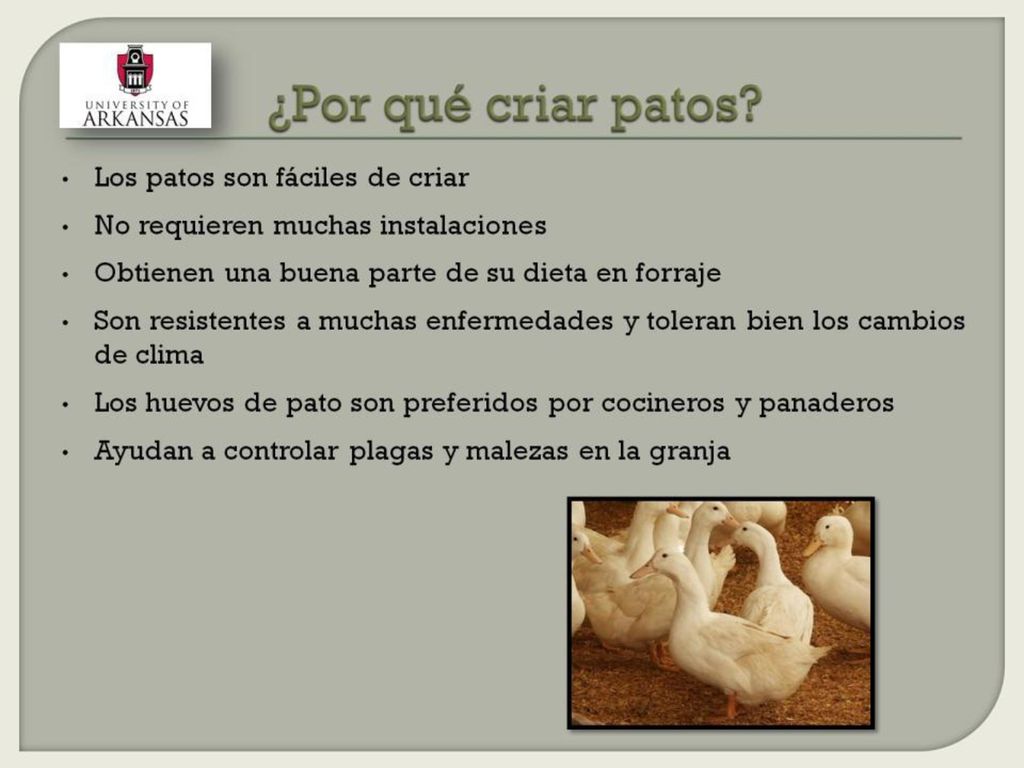 UNIVERSITY OF ARKANSAS

¿Por qué criar patos?

• Los patos son fáciles de criar
• No requieren muchas instalaciones
• Obtienen una buena parte de su dieta en forraje
• Son resistentes a muchas enfermedades y toleran bien los cambios de clima
• Los huevos de pato son preferidos por cocineros y panaderos
• Ayudan a controlar plagas y malezas en la granja